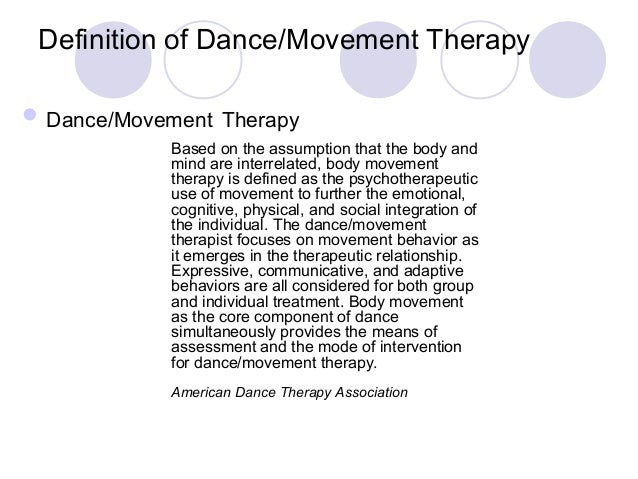 Definition of Dance/Movement Therapy

Dance/Movement Therapy

Based on the assumption that the body and mind are interrelated, body movement therapy is defined as the psychotherapeutic use of movement to further the emotional, cognitive, physical, and social integration of the individual. The dance/movement therapist focuses on movement behavior as it emerges in the therapeutic relationship. Expressive, communicative, and adaptive behaviors are all considered for both group and individual treatment. Body movement as the core component of dance simultaneously provides the means of assessment and the mode of intervention for dance/movement therapy.

American Dance Therapy Association